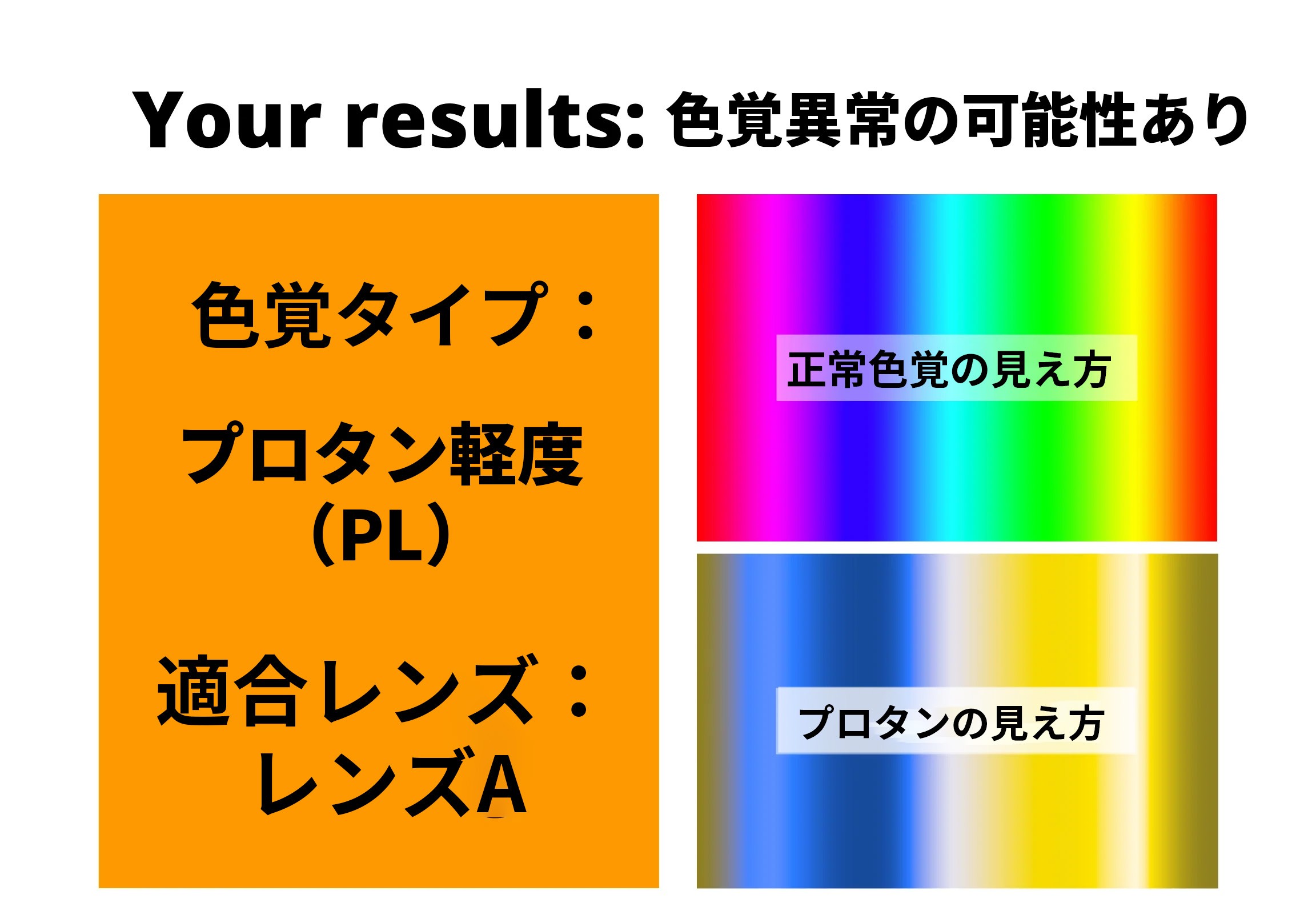 Your results: 色覚異常の可能性あり

色覚タイプ：

プロタン軽度
(PL)

適合レンズ：
レンズA

正常色覚の見え方

プロタンの見え方